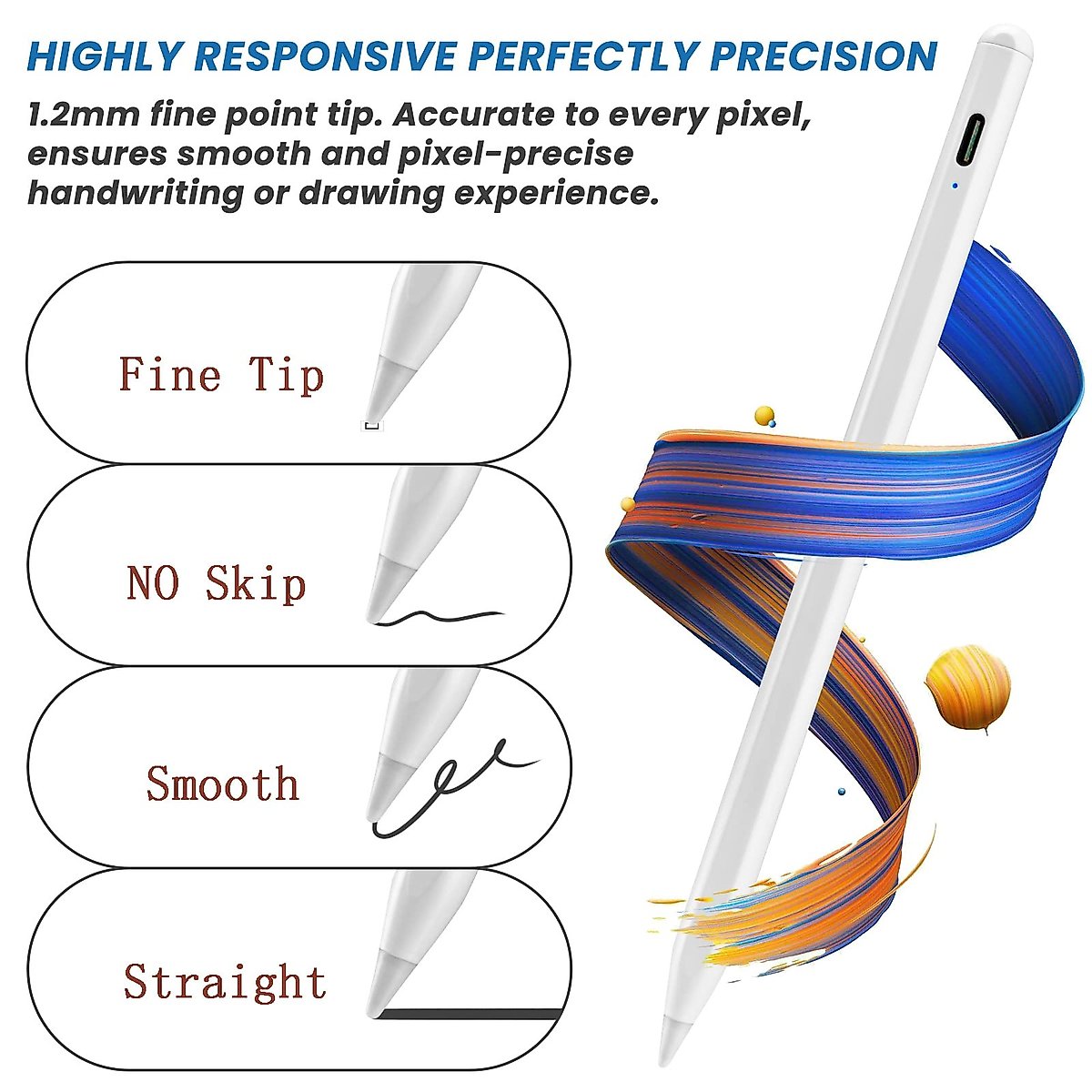 HIGHLY RESPONSIVE PERFECTLY PRECISION

1.2mm fine point tip. Accurate to every pixel, ensures smooth and pixel-precise handwriting or drawing experience.

Fine Tip

NO Skip

Smooth

Straight